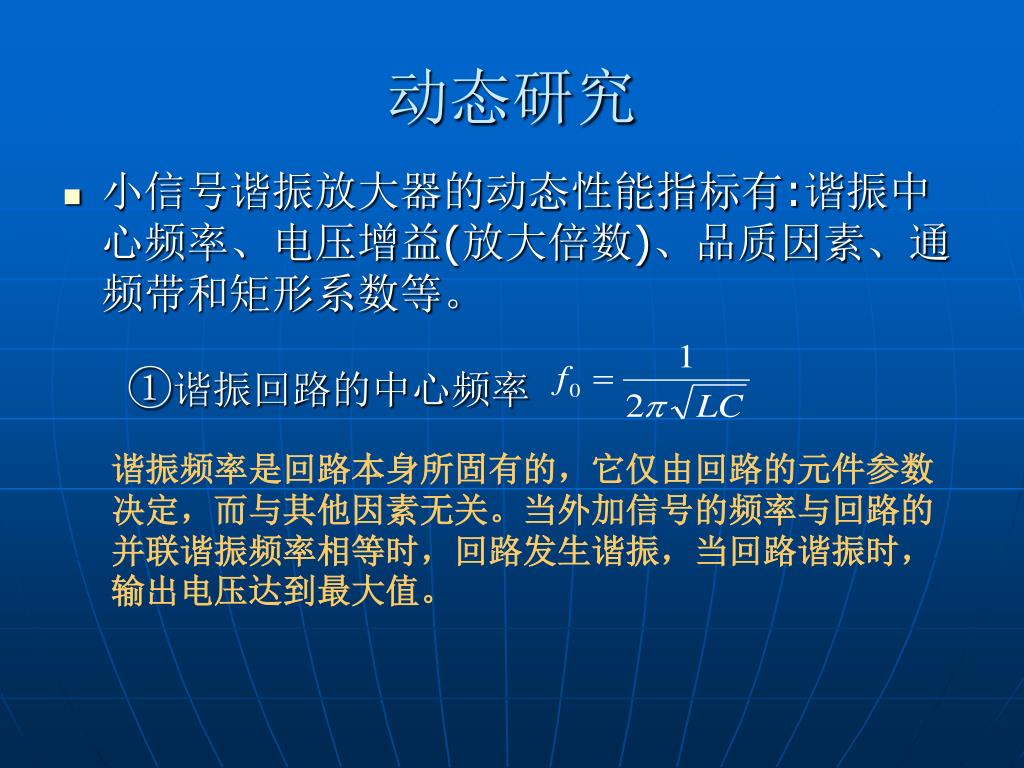 动态研究

小信号谐振放大器的动态性能指标有:谐振中心频率、电压增益(放大倍数)、品质因素、通频带和矩形系数等。

①谐振回路的中心频率 $f_0 = \frac{1}{2\pi\sqrt{LC}}$

谐振频率是回路本身所固有的，它仅由回路的元件参数决定，而与其他因素无关。当外加信号的频率与回路的并联谐振频率相等时，回路发生谐振，当回路谐振时，输出电压达到最大值。